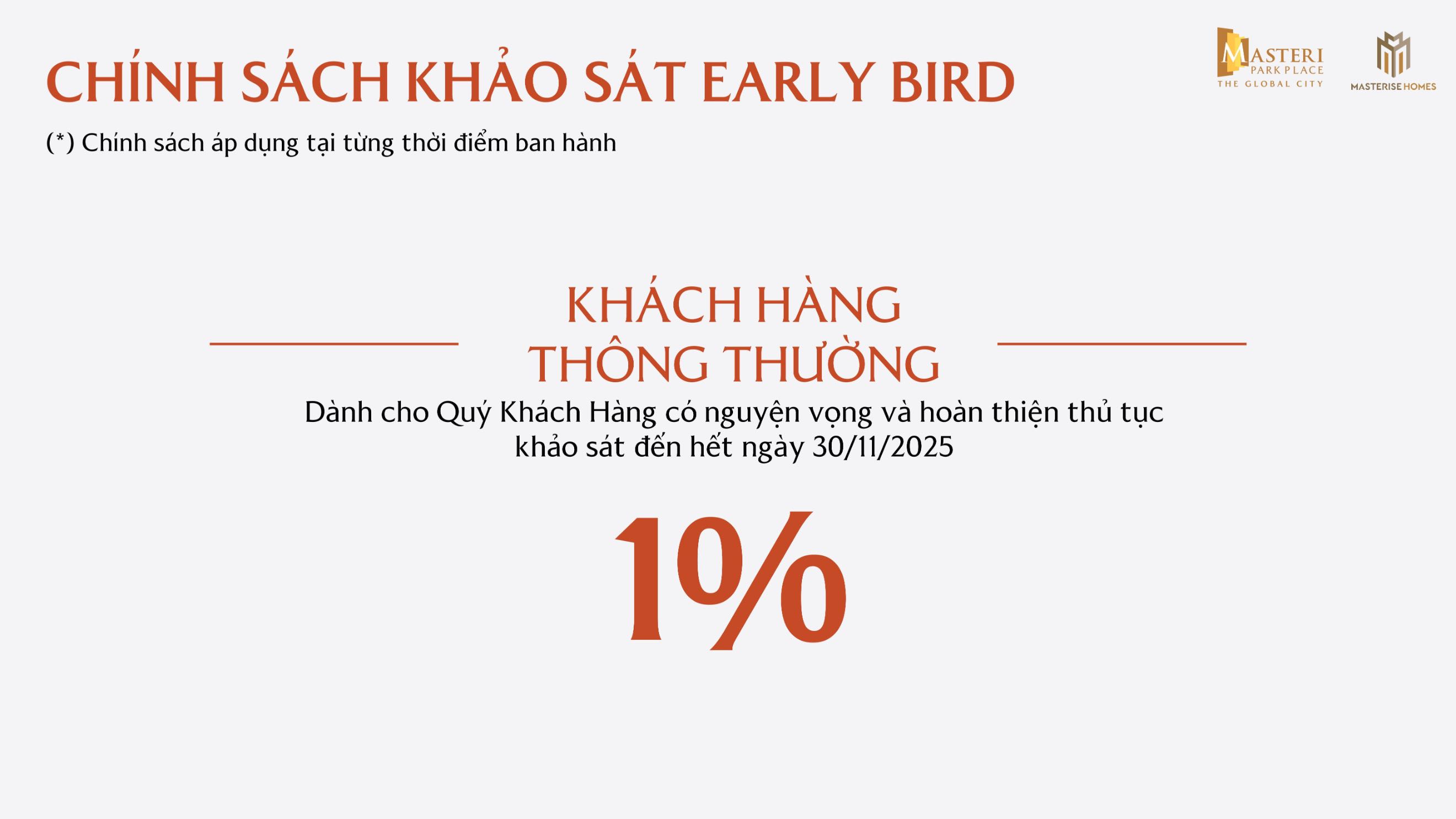 CHÍNH SÁCH KHẢO SÁT EARLY BIRD

MASTERI PARK PLACE THE GLOBAL CITY

MASTERISE HOMES

(*) Chính sách áp dụng tại từng thời điểm ban hành

KHÁCH HÀNG THÔNG THƯỜNG

Dành cho Quý Khách Hàng có nguyện vọng và hoàn thiện thủ tục khảo sát đến hết ngày 30/11/2025

1%